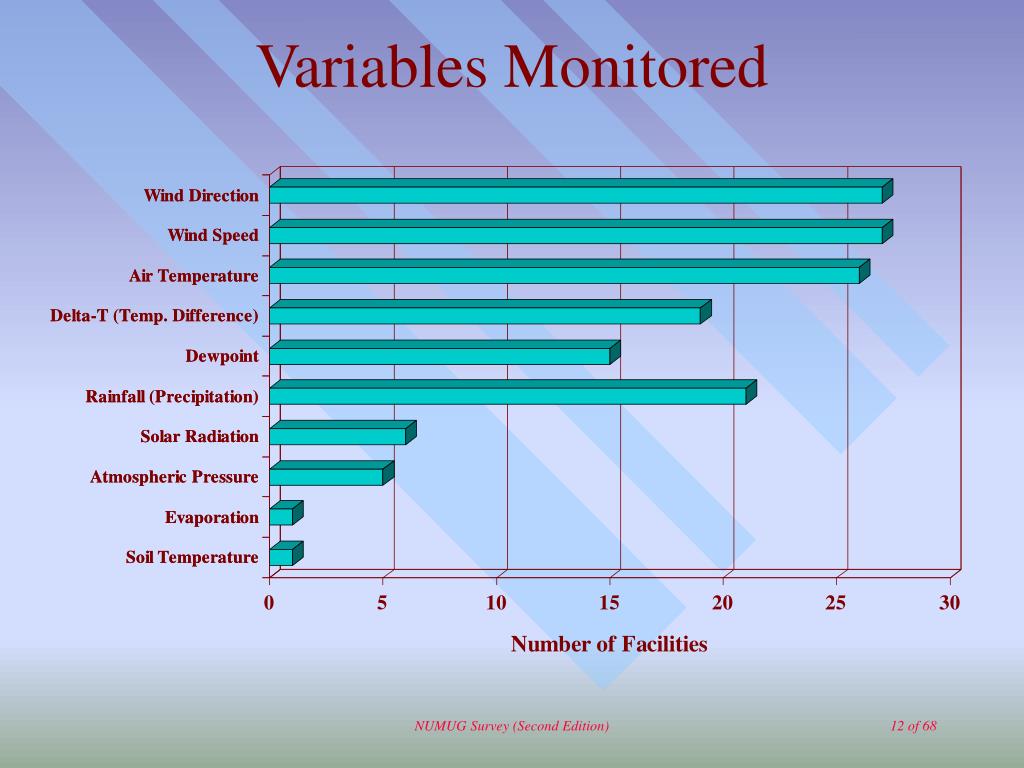 Variables Monitored

Wind Direction
Wind Speed
Air Temperature
Delta-T (Temp. Difference)
Dewpoint
Rainfall (Precipitation)
Solar Radiation
Atmospheric Pressure
Evaporation
Soil Temperature

0 5 10 15 20 25 30

Number of Facilities

NUMUG Survey (Second Edition)

12 of 68